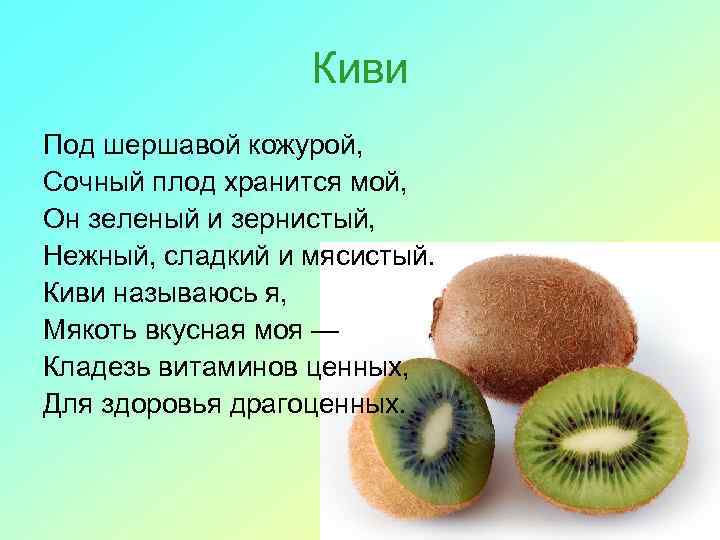 Киви

Под шершавой кожурой,
Сочный плод хранится мой,
Он зеленый и зернистый,
Нежный, сладкий и мясистый.
Киви называюсь я,
Мякоть вкусная моя —
Кладезь витаминов ценных,
Для здоровья драгоценных.